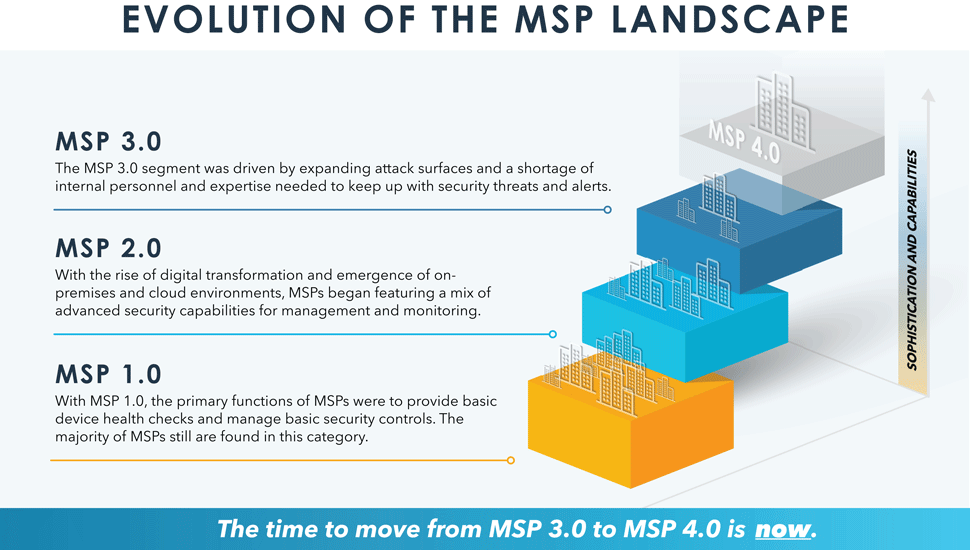 EVOLUTION OF THE MSP LANDSCAPE

MSP 3.0
The MSP 3.0 segment was driven by expanding attack surfaces and a shortage of internal personnel and expertise needed to keep up with security threats and alerts.

MSP 2.0
With the rise of digital transformation and emergence of on-premises and cloud environments, MSPs began featuring a mix of advanced security capabilities for management and monitoring.

MSP 1.0
With MSP 1.0, the primary functions of MSPs were to provide basic device health checks and manage basic security controls. The majority of MSPs still are found in this category.

MSP 4.0

SOPHISTICATION AND CAPABILITIES

The time to move from MSP 3.0 to MSP 4.0 is now.